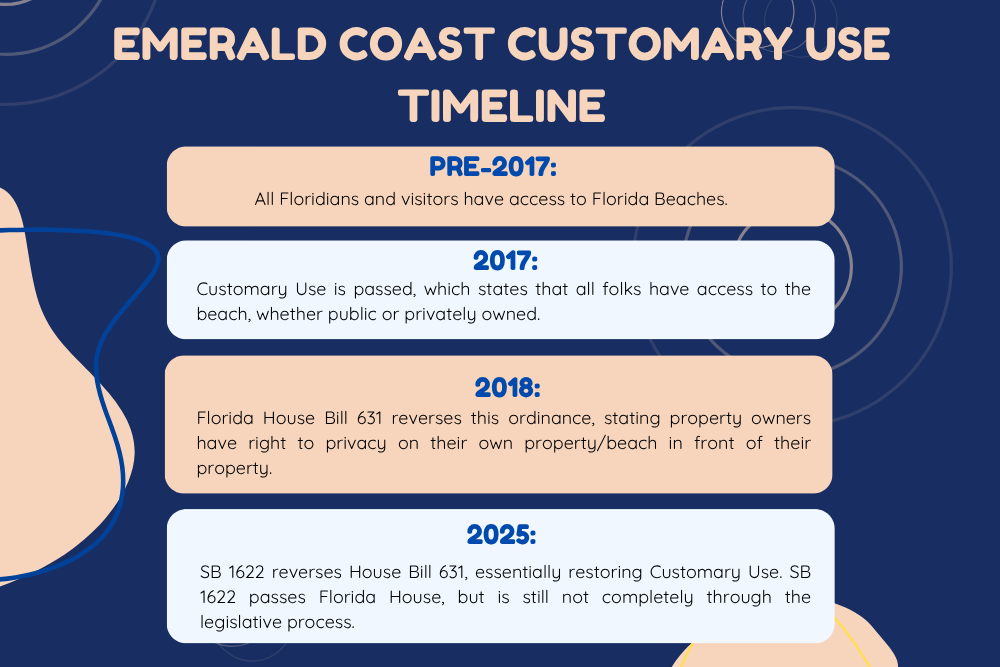 EMERALD COAST CUSTOMARY USE TIMELINE

PRE-2017:

All Floridians and visitors have access to Florida Beaches.

2017:

Customary Use is passed, which states that all folks have access to the beach, whether public or privately owned.

2018:

Florida House Bill 631 reverses this ordinance, stating property owners have right to privacy on their own property/beach in front of their property.

2025:

SB 1622 reverses House Bill 631, essentially restoring Customary Use. SB 1622 passes Florida House, but is still not completely through the legislative process.